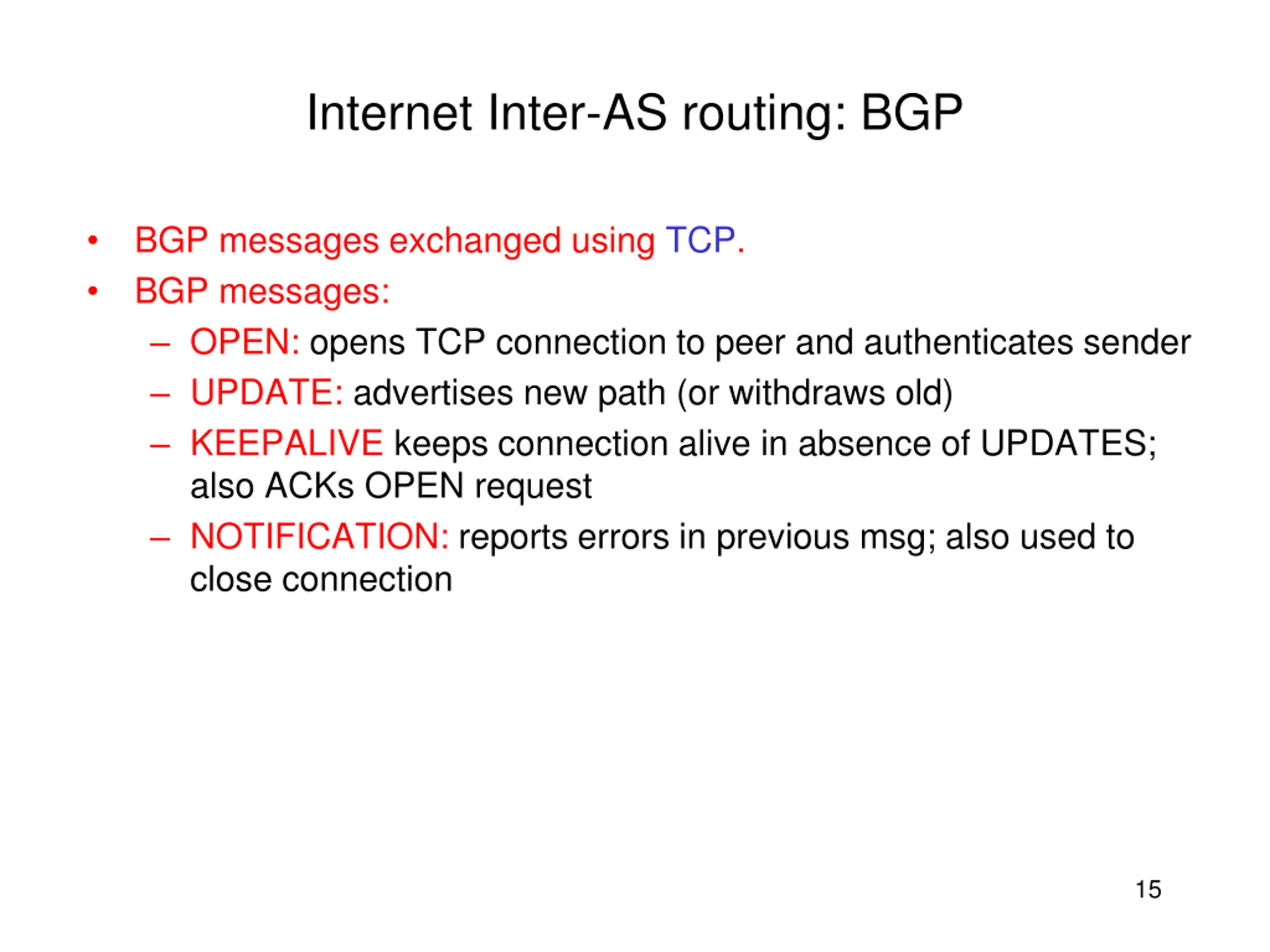 Internet Inter-AS routing: BGP

• BGP messages exchanged using TCP.
• BGP messages:
– OPEN: opens TCP connection to peer and authenticates sender
– UPDATE: advertises new path (or withdraws old)
– KEEPALIVE keeps connection alive in absence of UPDATES; also ACKs OPEN request
– NOTIFICATION: reports errors in previous msg; also used to close connection

15